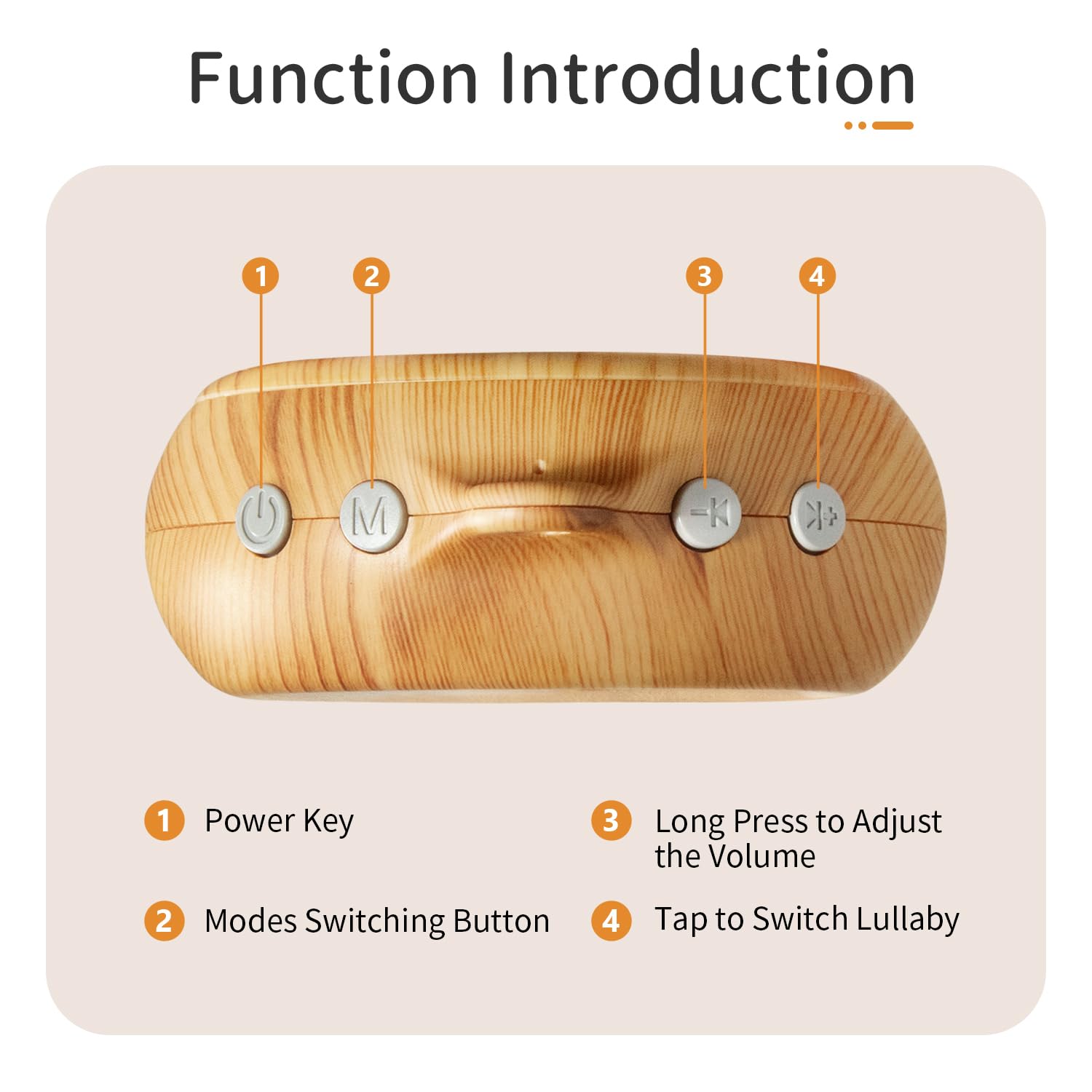 Function Introduction

1
2
3
4

M

1 Power Key

2 Modes Switching Button

3 Long Press to Adjust the Volume

4 Tap to Switch Lullaby